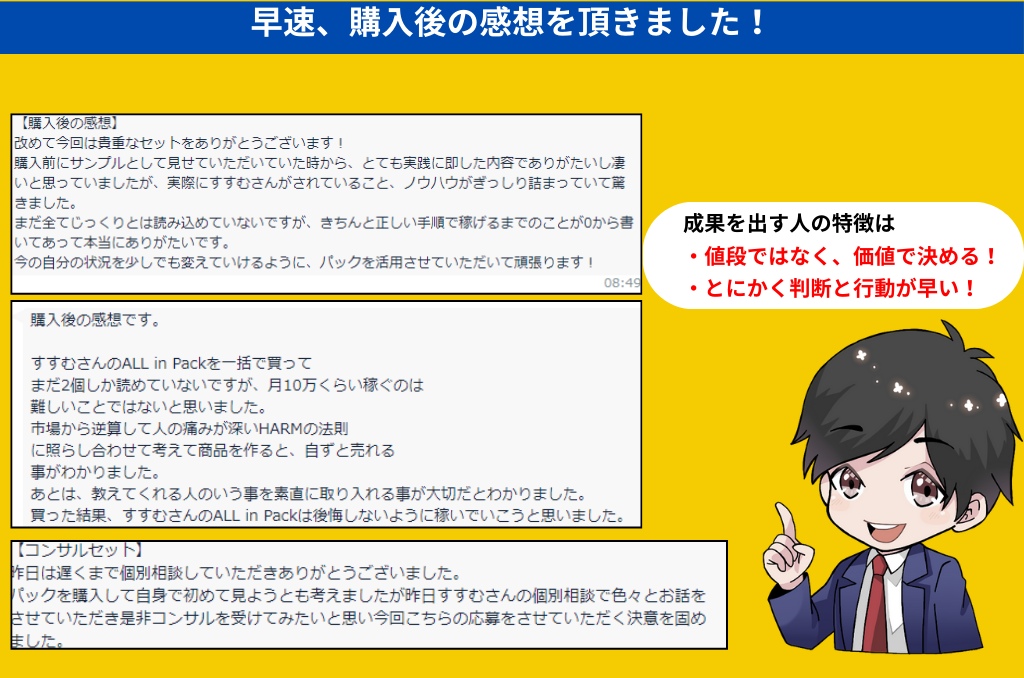 早速、購入後の感想を頂きました！

【購入後の感想】
改めて今回は貴重なセットをありがとうございます！
購入前にサンプルとして見せていただいていた時から、とても実践に即した内容でありがたいし凄いと思っていましたが、実際にすすむさんがされていること、ノウハウがぎっしり詰まっていて驚きました。
まだ全てじっくりとは読み込めていないですが、きちんと正しい手順で稼げるまでのことが0から書いてあって本当にありがたいです。
今の自分の状況を少しでも変えていけるように、パックを活用させていただいて頑張ります！
08:49

購入後の感想です。

すすむさんのALL in Packを一括で買って
まだ2個しか読めていないですが、月10万くらい稼ぐのは
難しいことではないと思いました。
市場から逆算して人の痛みが深いHARMの法則
に照らし合わせて考えて商品を作ると、自ずと売れる
事がわかりました。
あとは、教えてくれる人のいう事を素直に取り入れる事が大切だとわかりました。
買った結果、すすむさんのALL in Packは後悔しないように稼いでいこうと思いました。

【コンサルセット】
昨日は遅くまで個別相談していただきありがとうございました。
パックを購入して自身で初めて見ようとも考えましたが昨日すすむさんの個別相談で色々とお話をさせていただき是非コンサルを受けてみたいと思い今回こちらの応募をさせていただく決意を固めました。

成果を出す人の特徴は
・値段ではなく、価値で決める！
・とにかく判断と行動が早い！